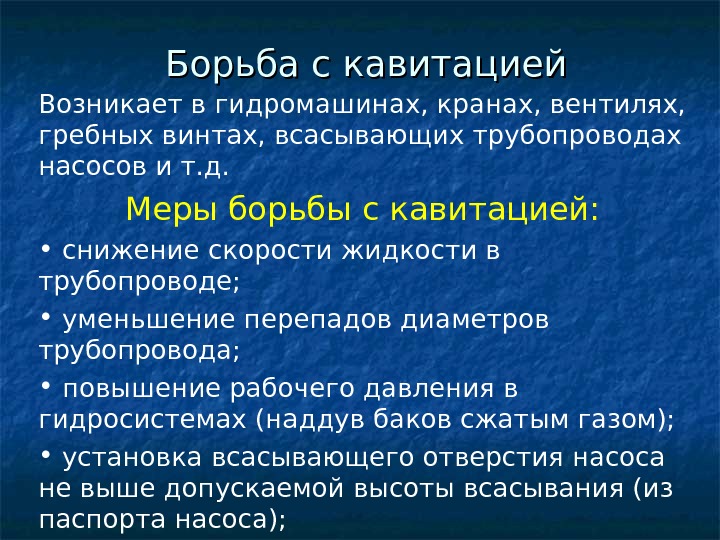 Борьба с кавитацией

Возникает в гидромашинах, кранах, вентилях, гребных винтах, всасывающих трубопроводах насосов и т.д.

Меры борьбы с кавитацией:

• снижение скорости жидкости в трубопроводе;

• уменьшение перепадов диаметров трубопровода;

• повышение рабочего давления в гидросистемах (наддув баков сжатым газом);

• установка всасывающего отверстия насоса не выше допускаемой высоты всасывания (из паспорта насоса);